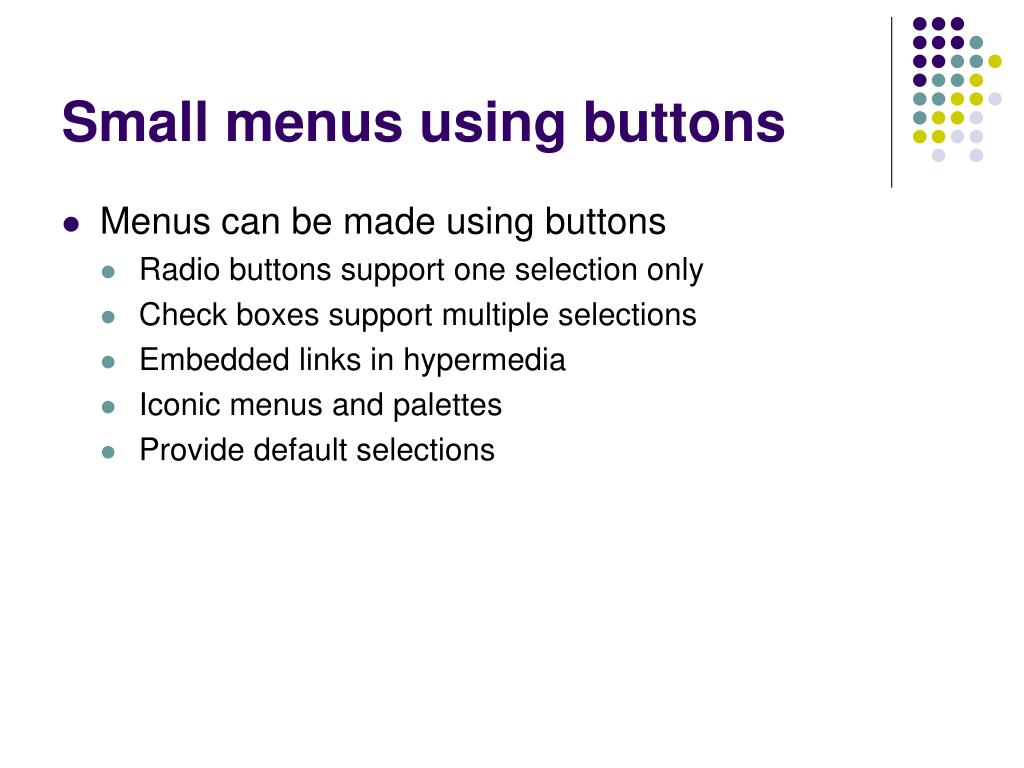 Small menus using buttons

- Menus can be made using buttons
  - Radio buttons support one selection only
  - Check boxes support multiple selections
  - Embedded links in hypermedia
  - Iconic menus and palettes
  - Provide default selections